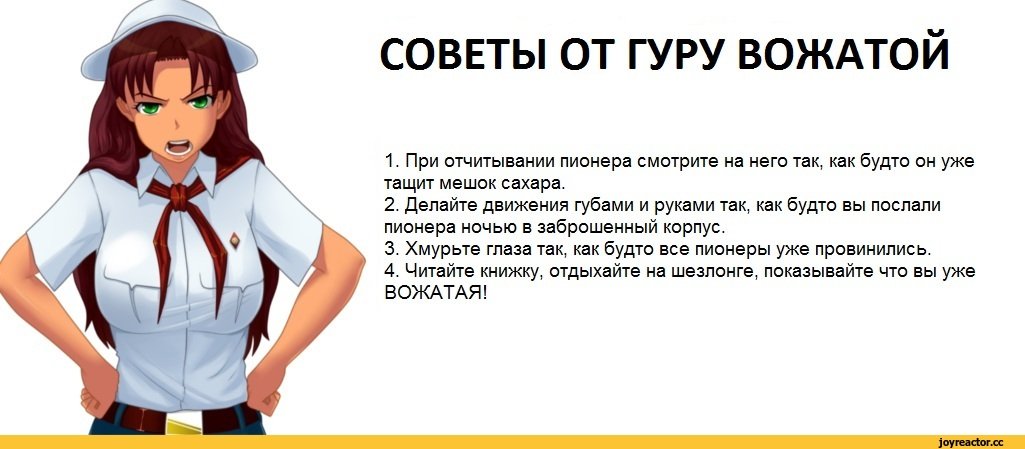 СОВЕТЫ ОТ ГУРУ ВОЖАТОЙ

1. При отчитывании пионера смотрите на него так, как будто он уже тащит мешок сахара.
2. Делайте движения губами и руками так, как будто вы послали пионера ночью в заброшенный корпус.
3. Хмурьте глаза так, как будто все пионеры уже провинились.
4. Читайте книжку, отдыхайте на шезлонге, показывайте что вы уже ВОЖАТАЯ!

joyreactor.cc